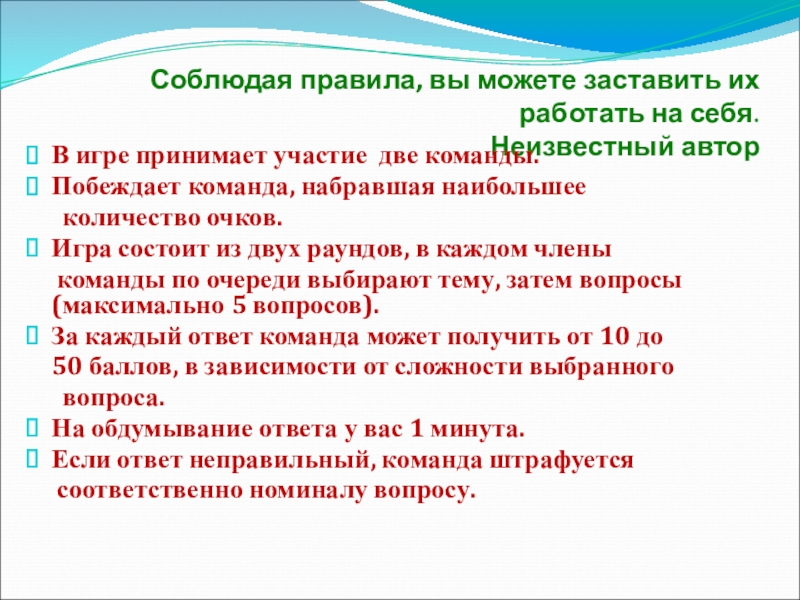 Соблюдая правила, вы можете заставить их работать на себя.
Неизвестный автор

В игре принимает участие две команды.

Побеждает команда, набравшая наибольшее количество очков.

Игра состоит из двух раундов, в каждом члены команды по очереди выбирают тему, затем вопросы (максимально 5 вопросов).

За каждый ответ команда может получить от 10 до 50 баллов, в зависимости от сложности выбранного вопроса.

На обдумывание ответа у вас 1 минута.

Если ответ неправильный, команда штрафуется соответственно номиналу вопросу.